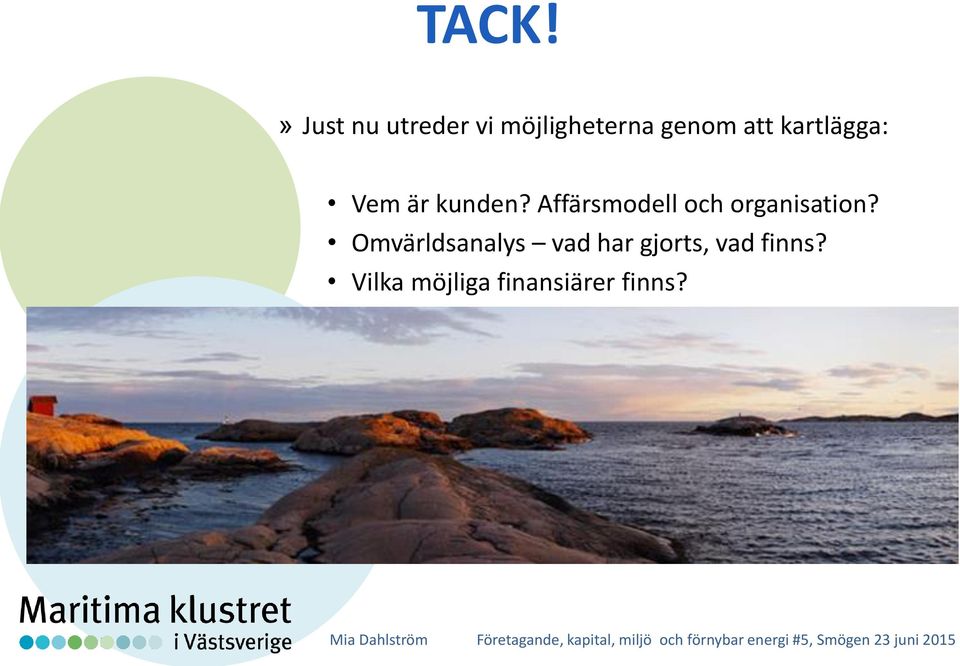 TACK!

» Just nu utreder vi möjligheterna genom att kartlägga:

• Vem är kunden? Affärsmodell och organisation?
• Omvärldsanalys – vad har gjorts, vad finns?
• Vilka möjliga finansiärer finns?

Maritima klustret i Västsverige

Mia Dahlström

Företagande, kapital, miljö och förnybar energi #5, Smögen 23 juni 2015